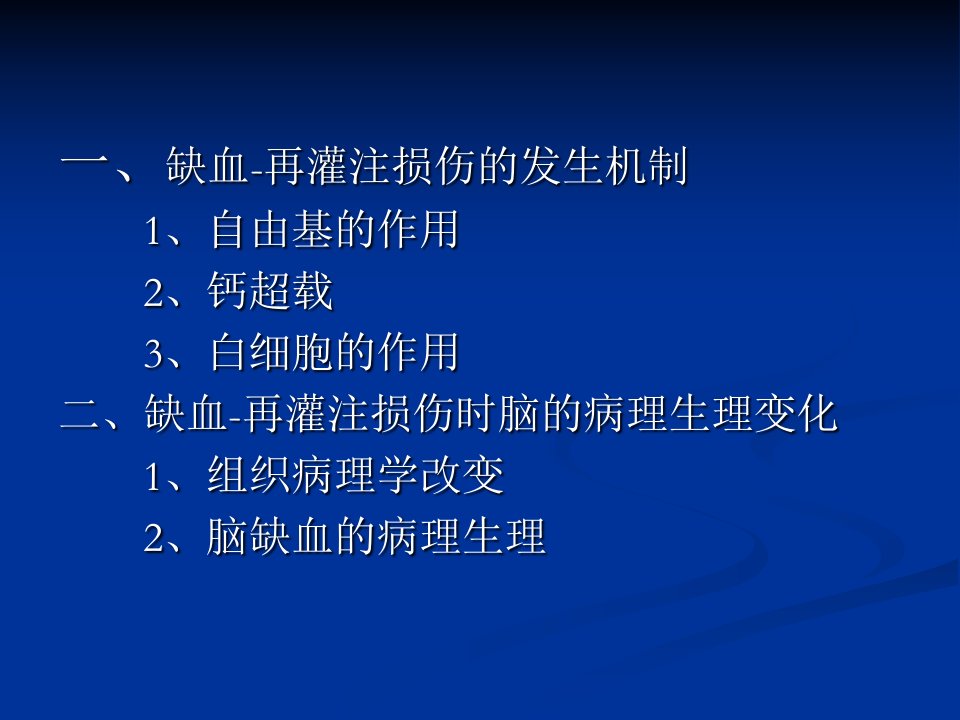 一、 缺血-再灌注损伤的发生机制

1、自由基的作用

2、钙超载

3、白细胞的作用

二、缺血-再灌注损伤时脑的病理生理变化

1、组织病理学改变

2、脑缺血的病理生理